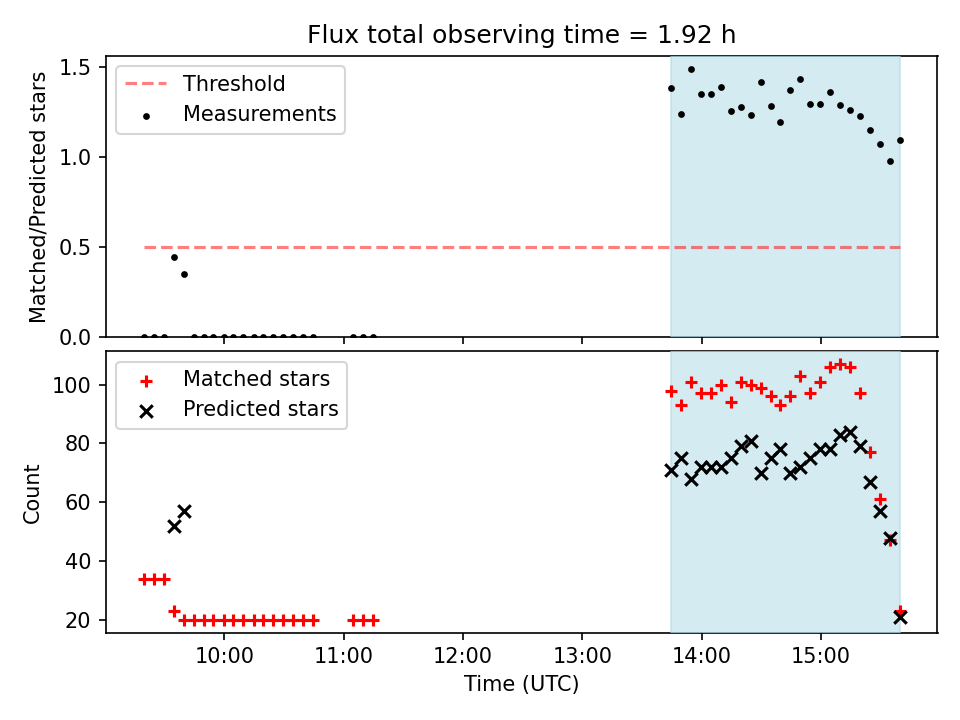 Flux total observing time = 1.92 h

Threshold
Measurements

Matched/Predicted stars

1.5
1.0
0.5
0.0

Matched stars
Predicted stars

Count

100
80
60
40
20

10:00
11:00
12:00
13:00
14:00
15:00

Time (UTC)